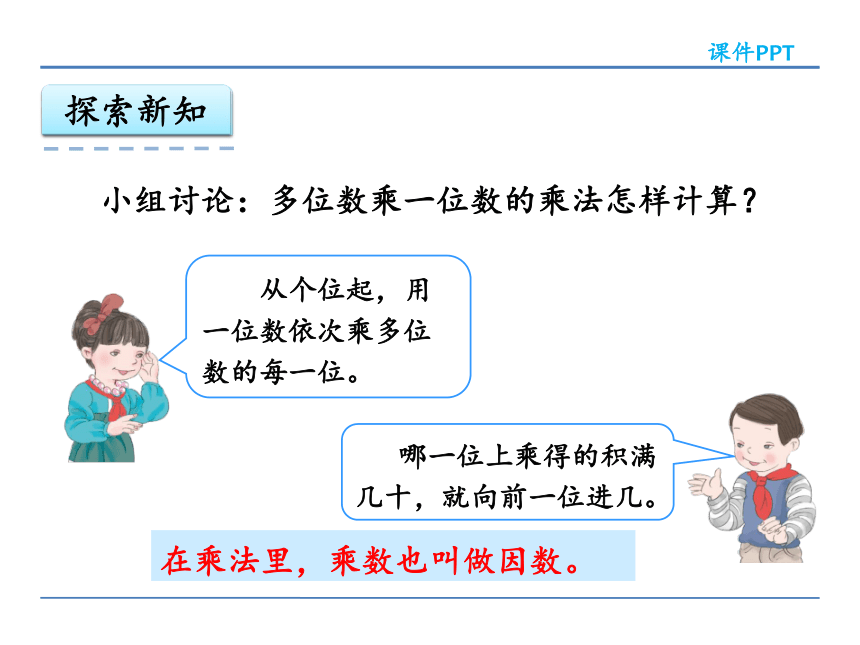 课件PPT

探索新知

小组讨论：多位数乘一位数的乘法怎样计算？

从个位起，用一位数依次乘多位数的每一位。

哪一位上乘得的积满几十，就向前一位进几。

在乘法里，乘数也叫做因数。